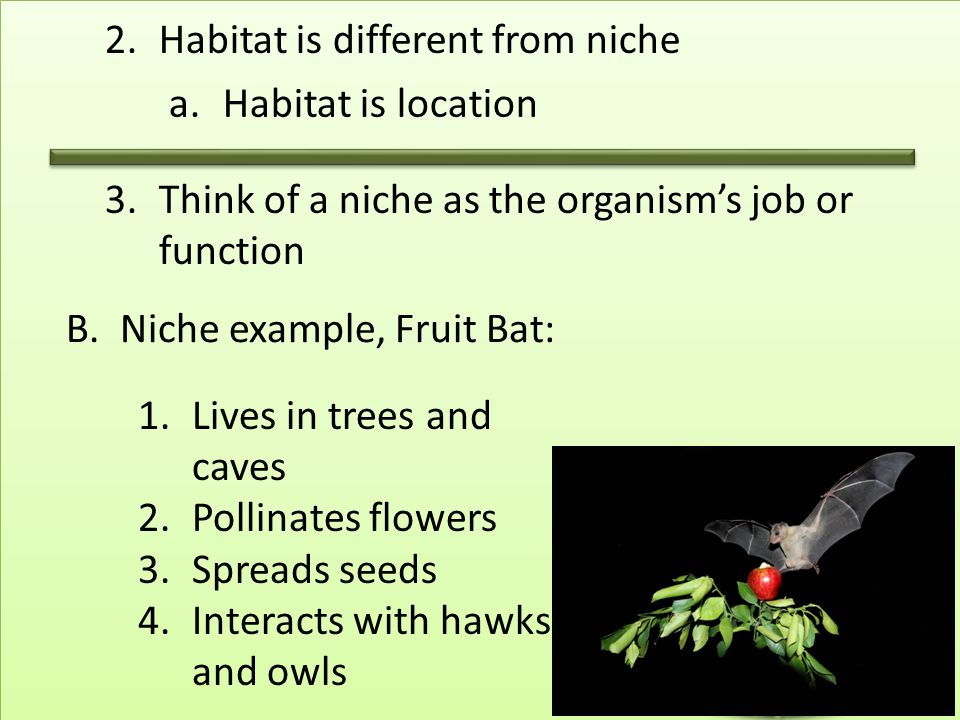 2. Habitat is different from niche

a. Habitat is location

3. Think of a niche as the organism's job or function

B. Niche example, Fruit Bat:

1. Lives in trees and caves
2. Pollinates flowers
3. Spreads seeds
4. Interacts with hawks and owls